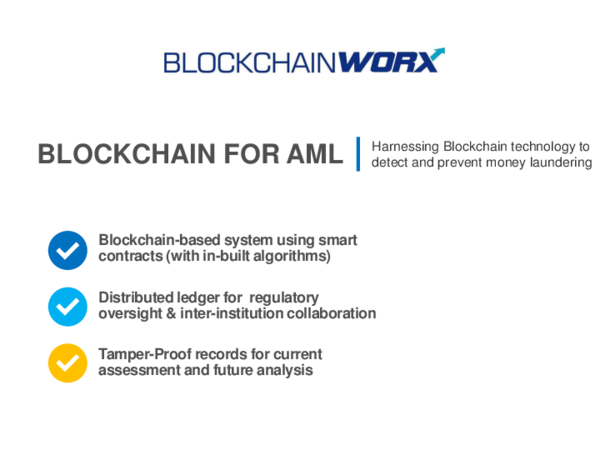 BLOCKCHAINWORX

BLOCKCHAIN FOR AML

Harnessing Blockchain technology to detect and prevent money laundering

Blockchain-based system using smart contracts (with in-built algorithms)

Distributed ledger for regulatory oversight & inter-institution collaboration

Tamper-Proof records for current assessment and future analysis